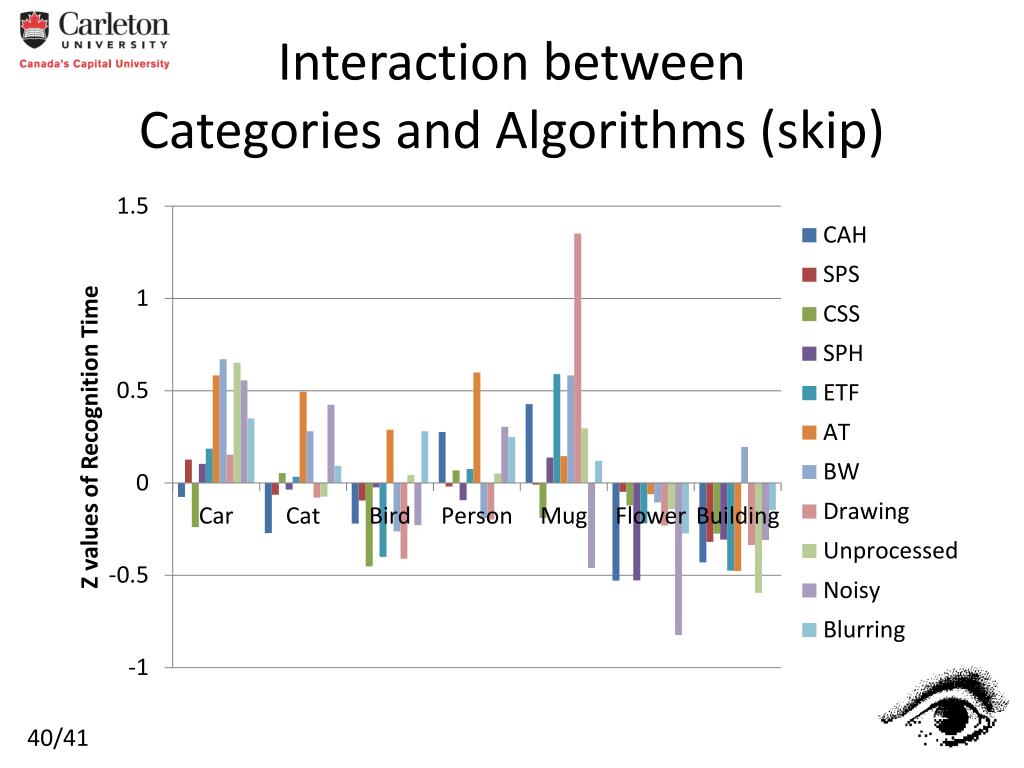 Carleton UNIVERSITY
Canada's Capital University

Interaction between Categories and Algorithms (skip)

Z values of Recognition Time

1.5
1
0.5
0
-0.5
-1

Car Cat Bird Person Mug Flower Building

CAH
SPS
CSS
SPH
ETF
AT
BW
Drawing
Unprocessed
Noisy
Blurring

40/41